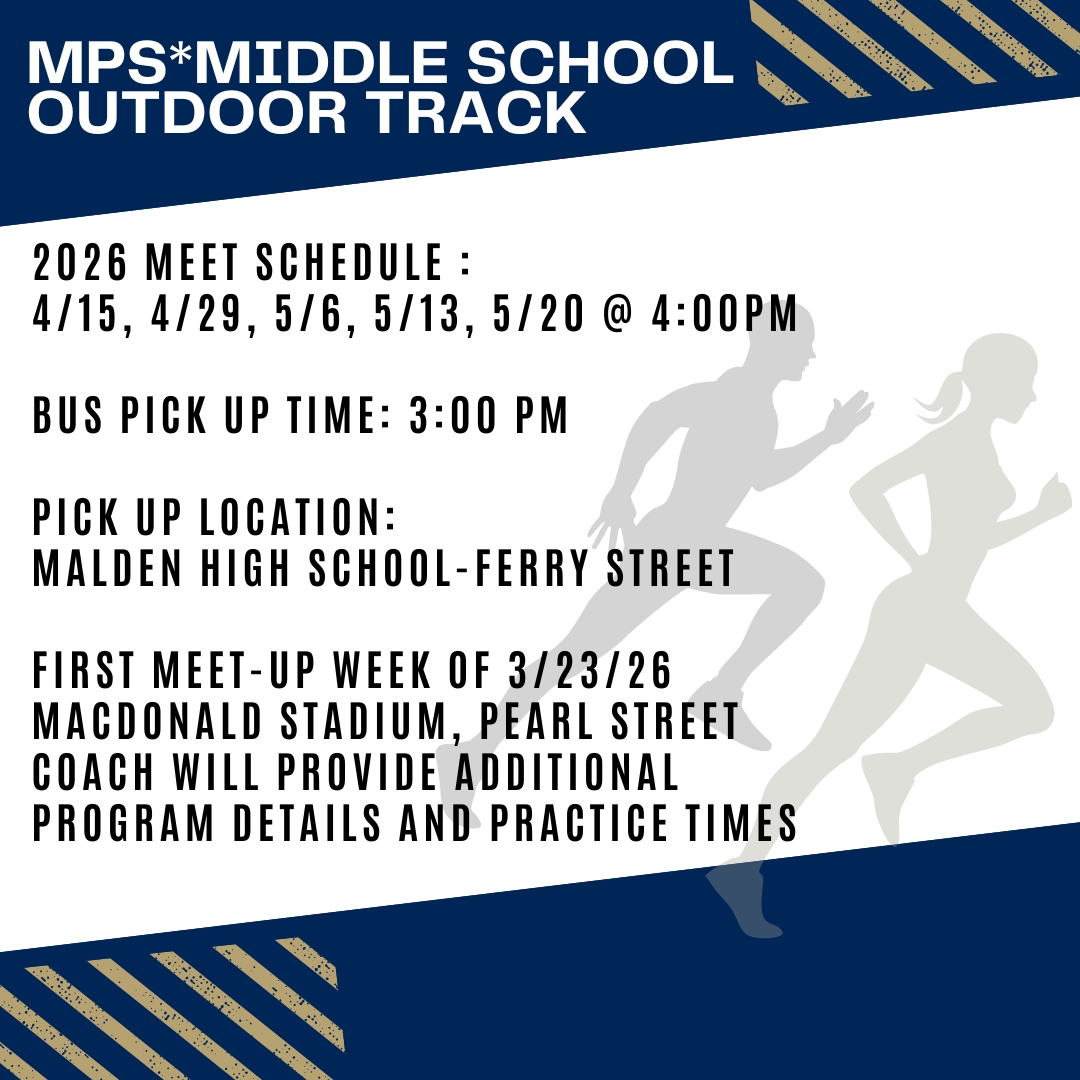 MPS*MIDDLE SCHOOL OUTDOOR TRACK

2026 MEET SCHEDULE :
4/15, 4/29, 5/6, 5/13, 5/20 @ 4:00PM

BUS PICK UP TIME: 3:00 PM

PICK UP LOCATION:
MALDEN HIGH SCHOOL-FERRY STREET

FIRST MEET-UP WEEK OF 3/23/26
MACDONALD STADIUM, PEARL STREET
COACH WILL PROVIDE ADDITIONAL PROGRAM DETAILS AND PRACTICE TIMES